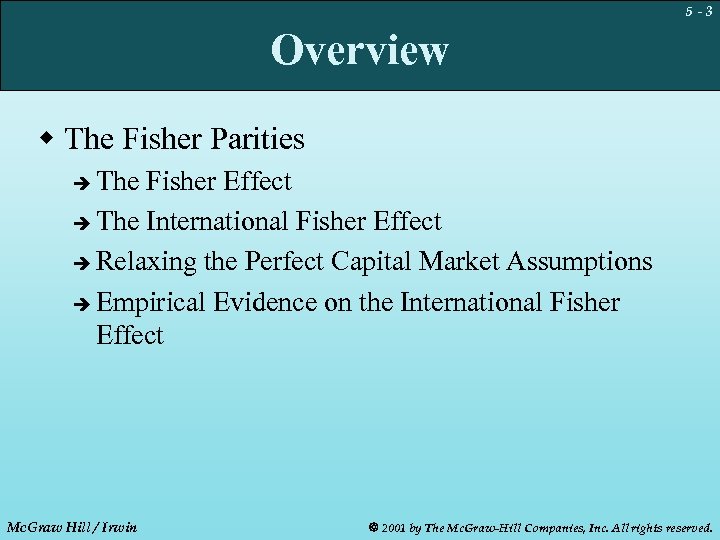 5 - 3

Overview

◆ The Fisher Parities

➔ The Fisher Effect

➔ The International Fisher Effect

➔ Relaxing the Perfect Capital Market Assumptions

➔ Empirical Evidence on the International Fisher Effect

McGraw Hill / Irwin

© 2001 by The McGraw-Hill Companies, Inc. All rights reserved.